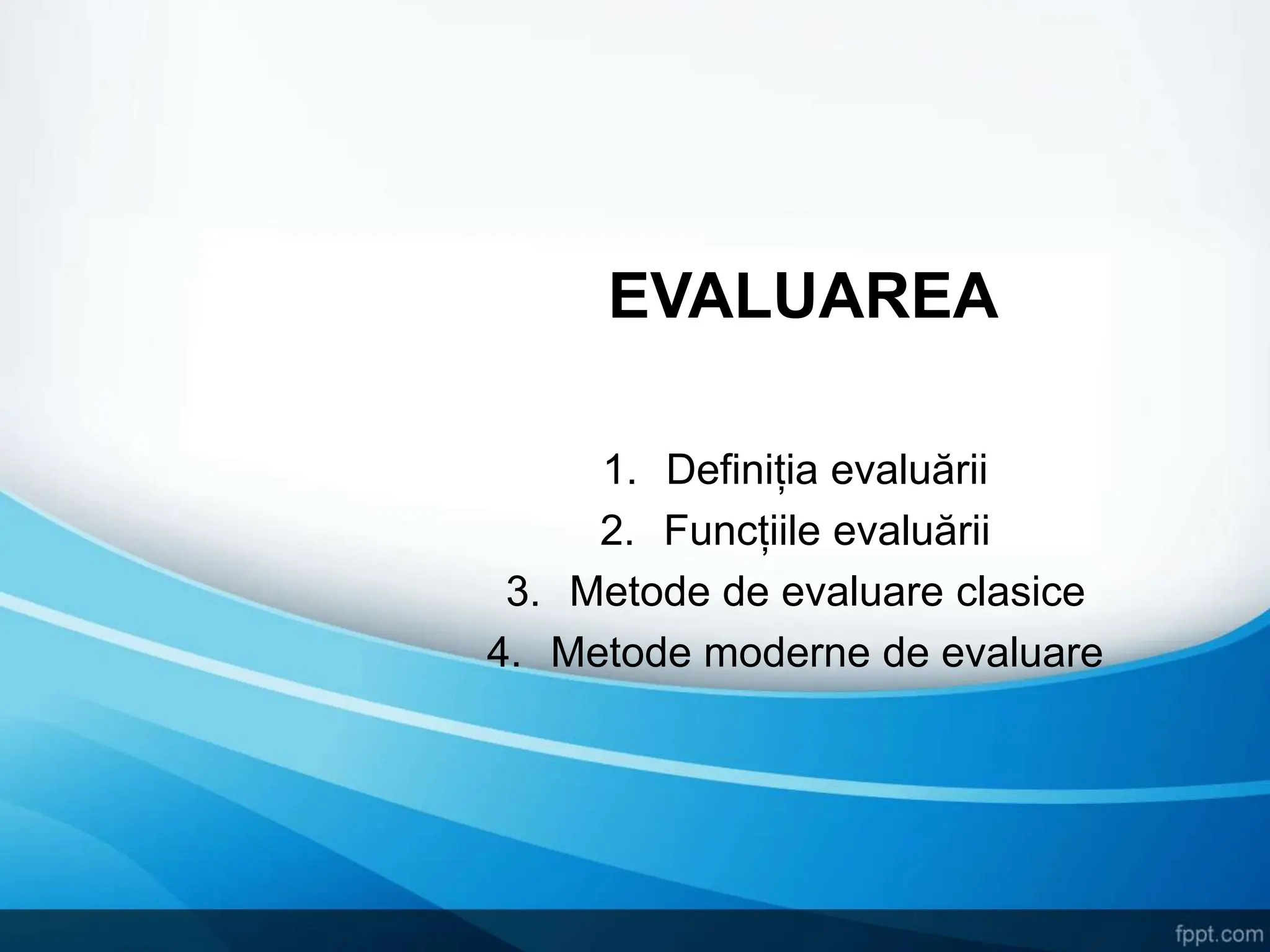 EVALUAREA

1. Definiția evaluării
2. Funcțiile evaluării
3. Metode de evaluare clasice
4. Metode moderne de evaluare

fppt.com